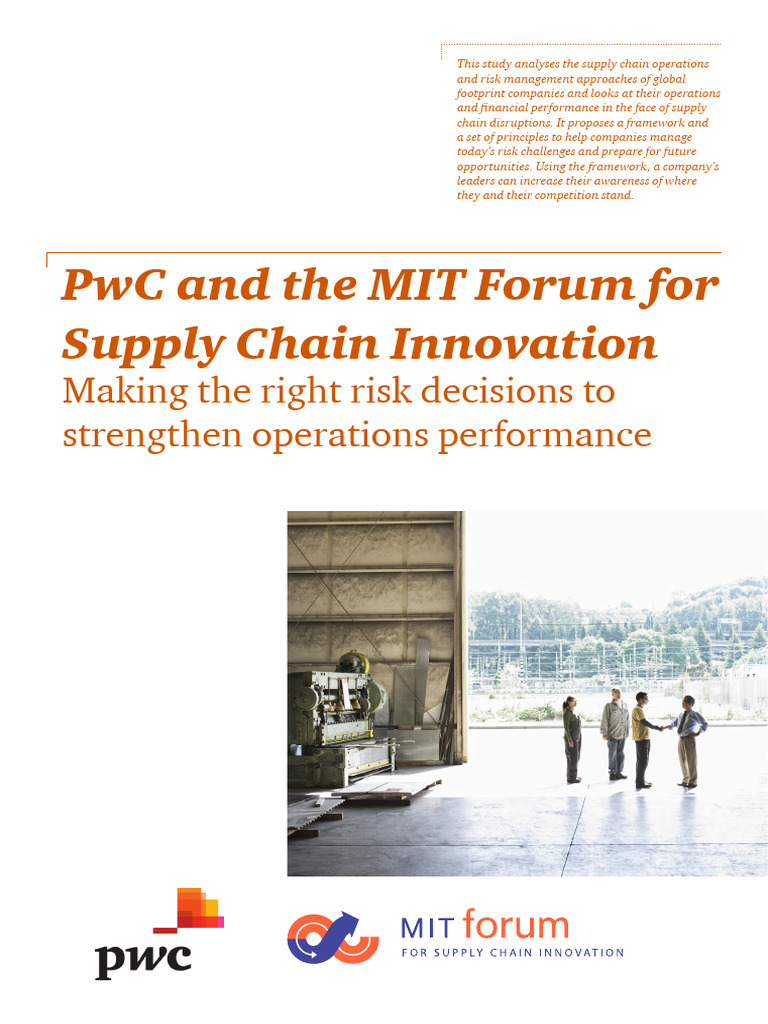 This study analyses the supply chain operations and risk management approaches of global footprint companies and looks at their operations and financial performance in the face of supply chain disruptions. It proposes a framework and a set of principles to help companies manage today's risk challenges and prepare for future opportunities. Using the framework, a company's leaders can increase their awareness of where they and their competition stand.

PwC and the MIT Forum for Supply Chain Innovation
Making the right risk decisions to strengthen operations performance

pwc

MIT forum
FOR SUPPLY CHAIN INNOVATION